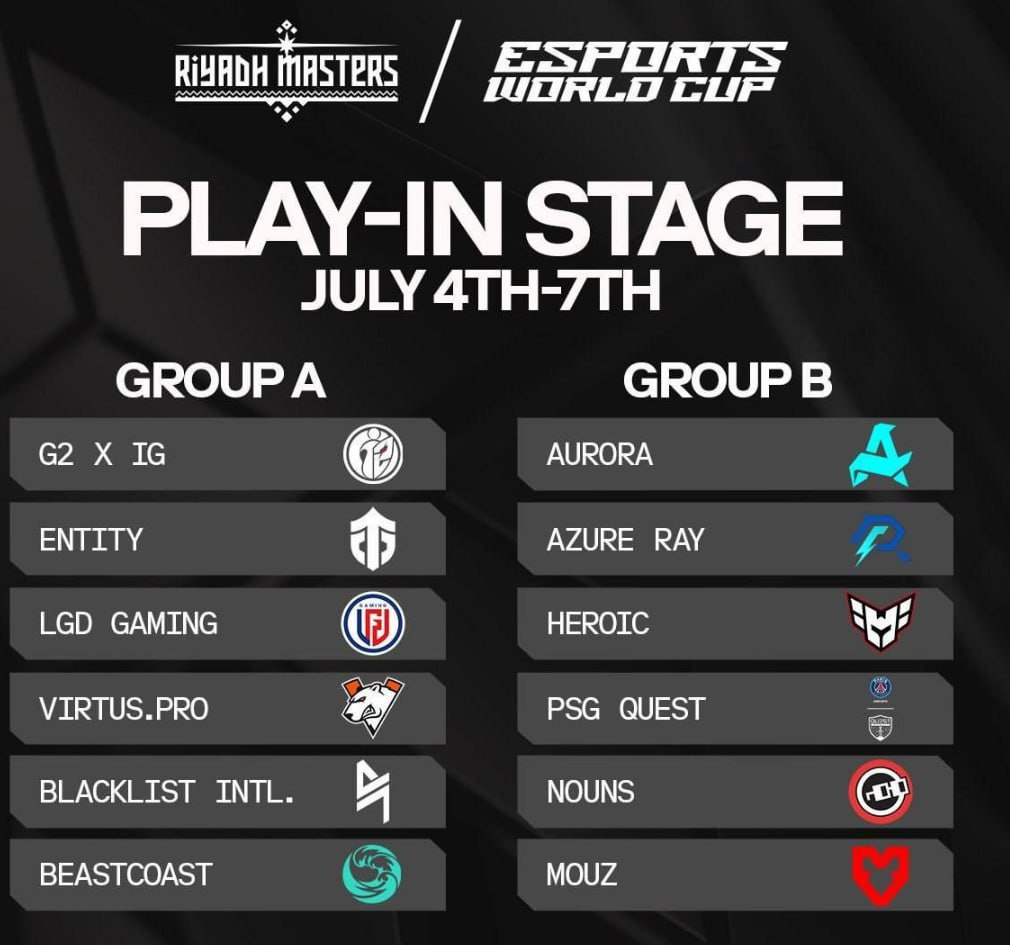 RIYADH MASTERS / ESPORTS WORLD CUP

PLAY-IN STAGE
JULY 4TH-7TH

GROUP A
G2 X IG
ENTITY
LGD GAMING
VIRTUS.PRO
BLACKLIST INTL.
BEASTCOAST

GROUP B
AURORA
AZURE RAY
HEROIC
PSG QUEST
NOUNS
MOUZ